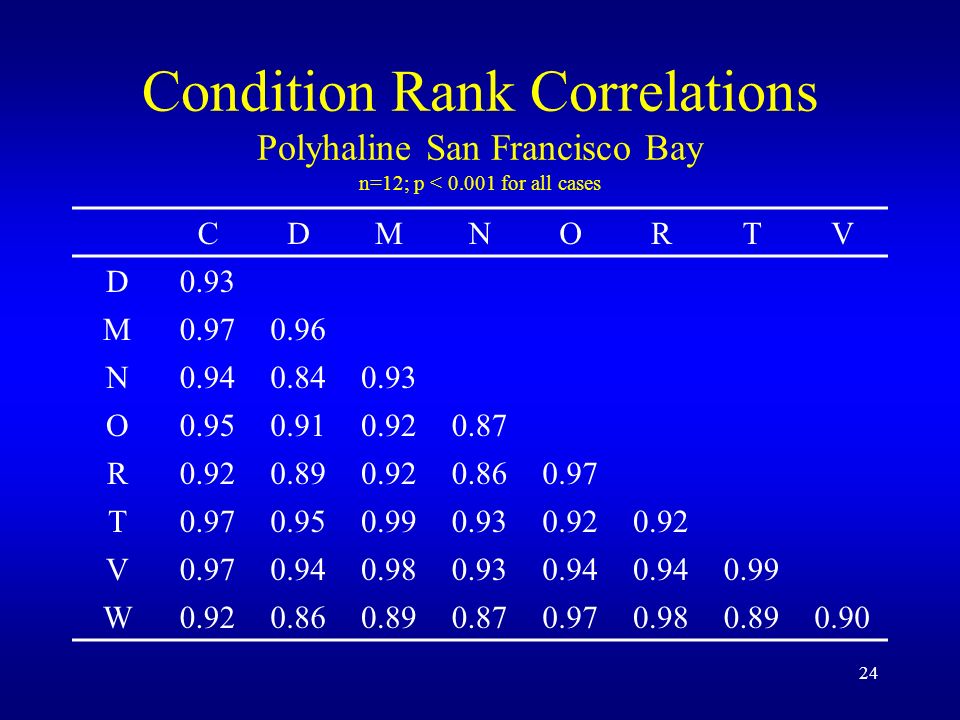 Condition Rank Correlations

Polyhaline San Francisco Bay

n=12; p < 0.001 for all cases

| | C | D | M | N | O | R | T | V |
|---|---|---|---|---|---|---|---|---|
| D | 0.93 | | | | | | | |
| M | 0.97 | 0.96 | | | | | | |
| N | 0.94 | 0.84 | 0.93 | | | | | |
| O | 0.95 | 0.91 | 0.92 | 0.87 | | | | |
| R | 0.92 | 0.89 | 0.92 | 0.86 | 0.97 | | | |
| T | 0.97 | 0.95 | 0.99 | 0.93 | 0.92 | 0.92 | | |
| V | 0.97 | 0.94 | 0.98 | 0.93 | 0.94 | 0.94 | 0.99 | |
| W | 0.92 | 0.86 | 0.89 | 0.87 | 0.97 | 0.98 | 0.89 | 0.90 |

24